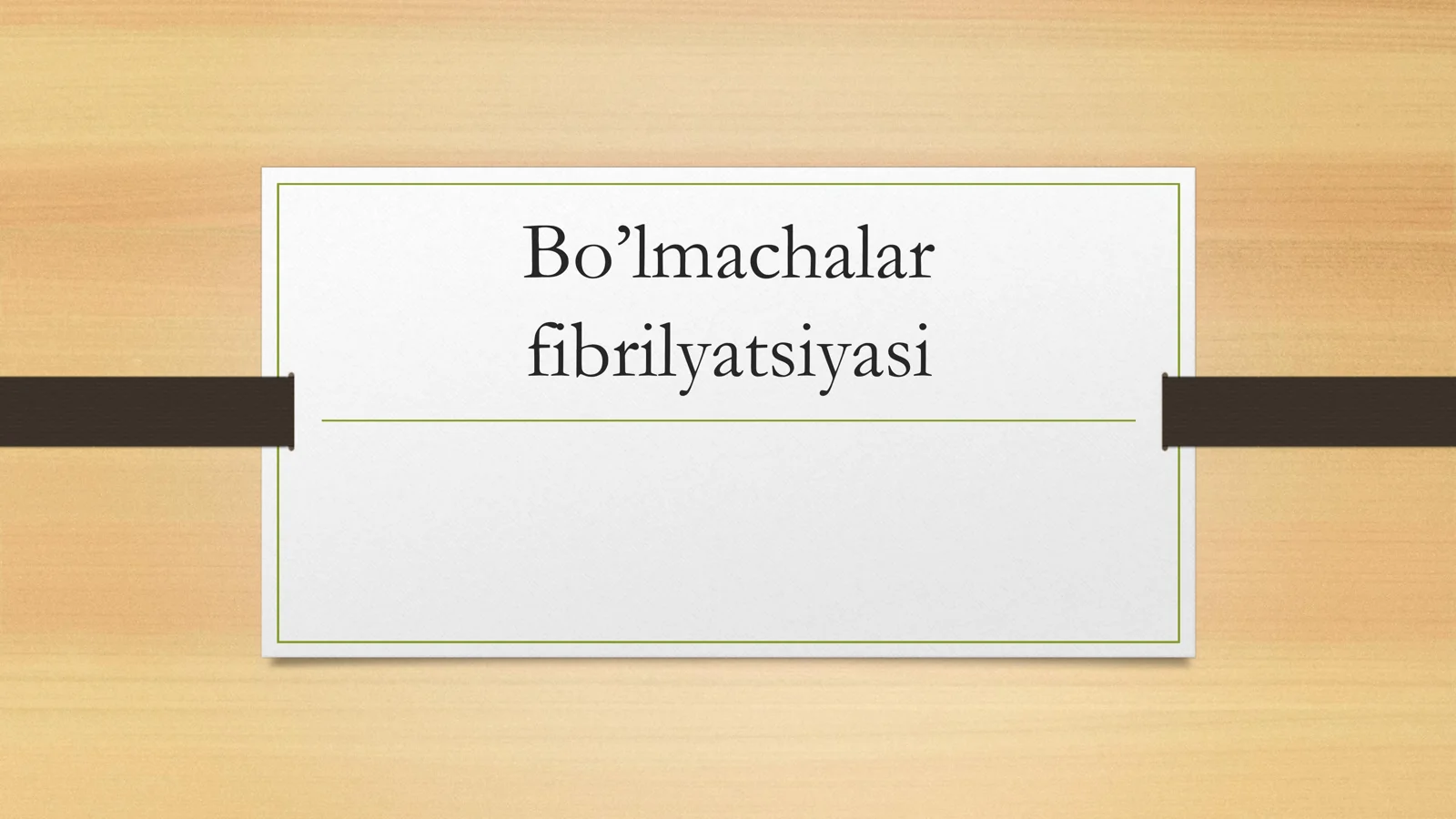 Bo’lmachalar fibrilyatsiyasi